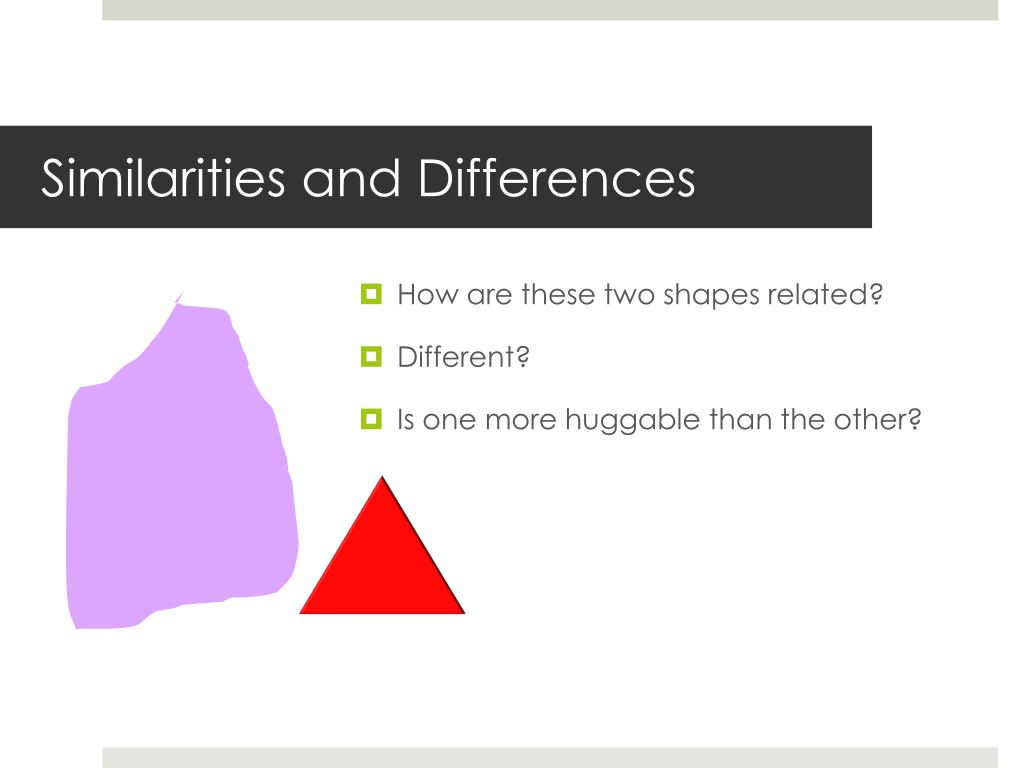 Similarities and Differences

How are these two shapes related?

Different?

Is one more huggable than the other?